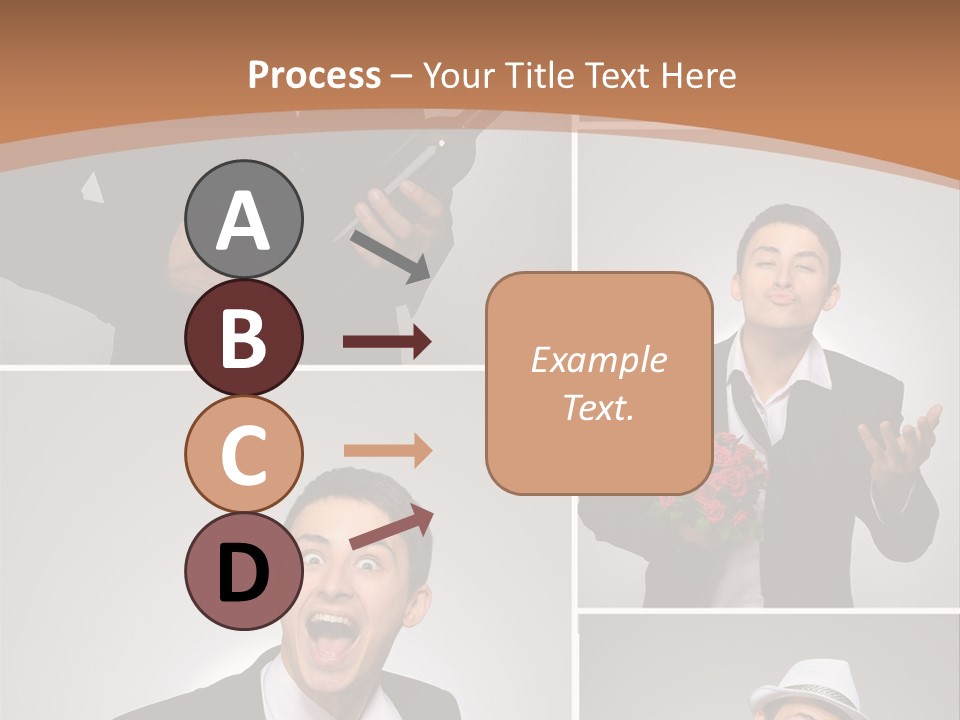 Process – Your Title Text Here

A

B

C

D

Example Text.